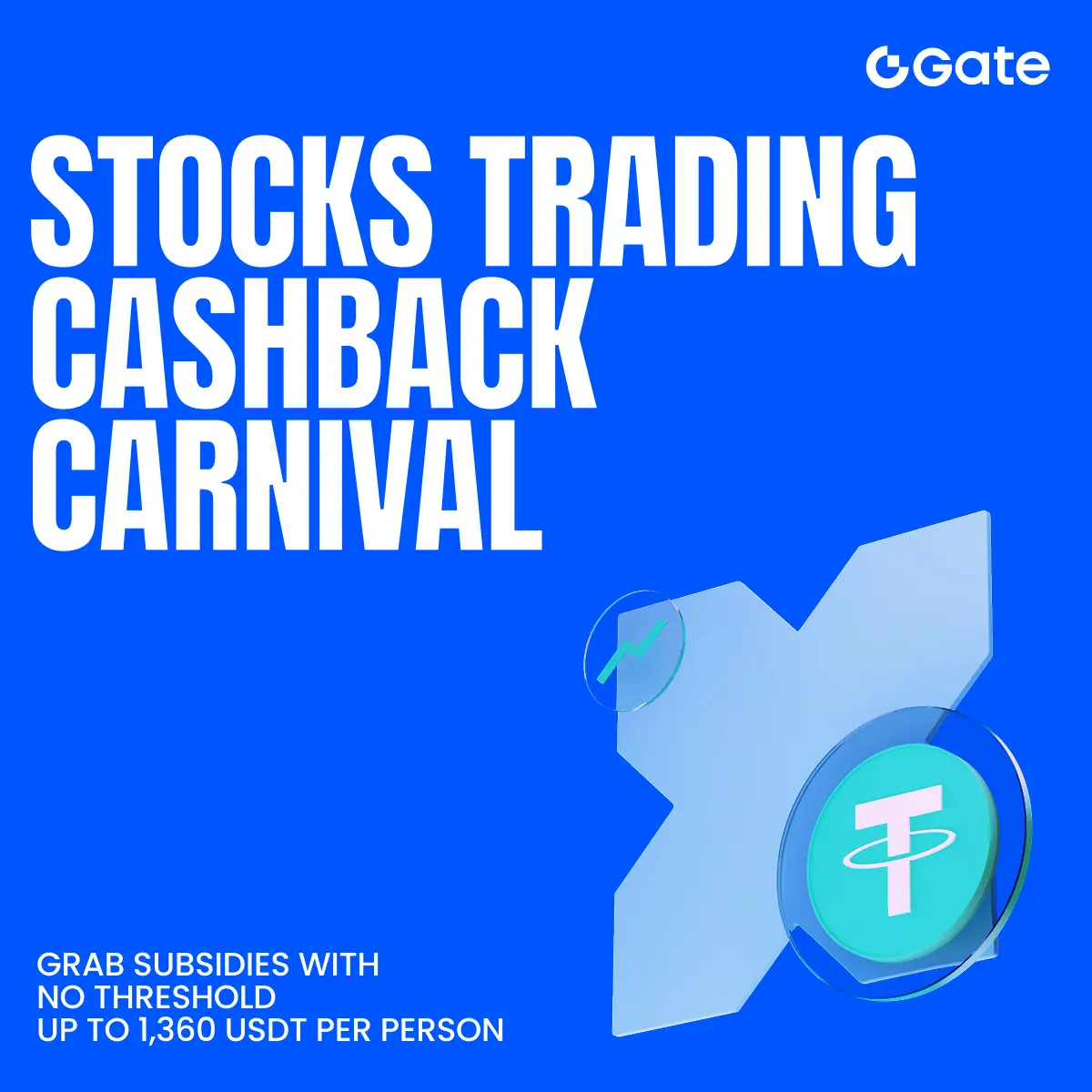 Gate

STOCKS TRADING CASHBACK CARNIVAL

GRAB SUBSIDIES WITH NO THRESHOLD
UP TO 1,360 USDT PER PERSON